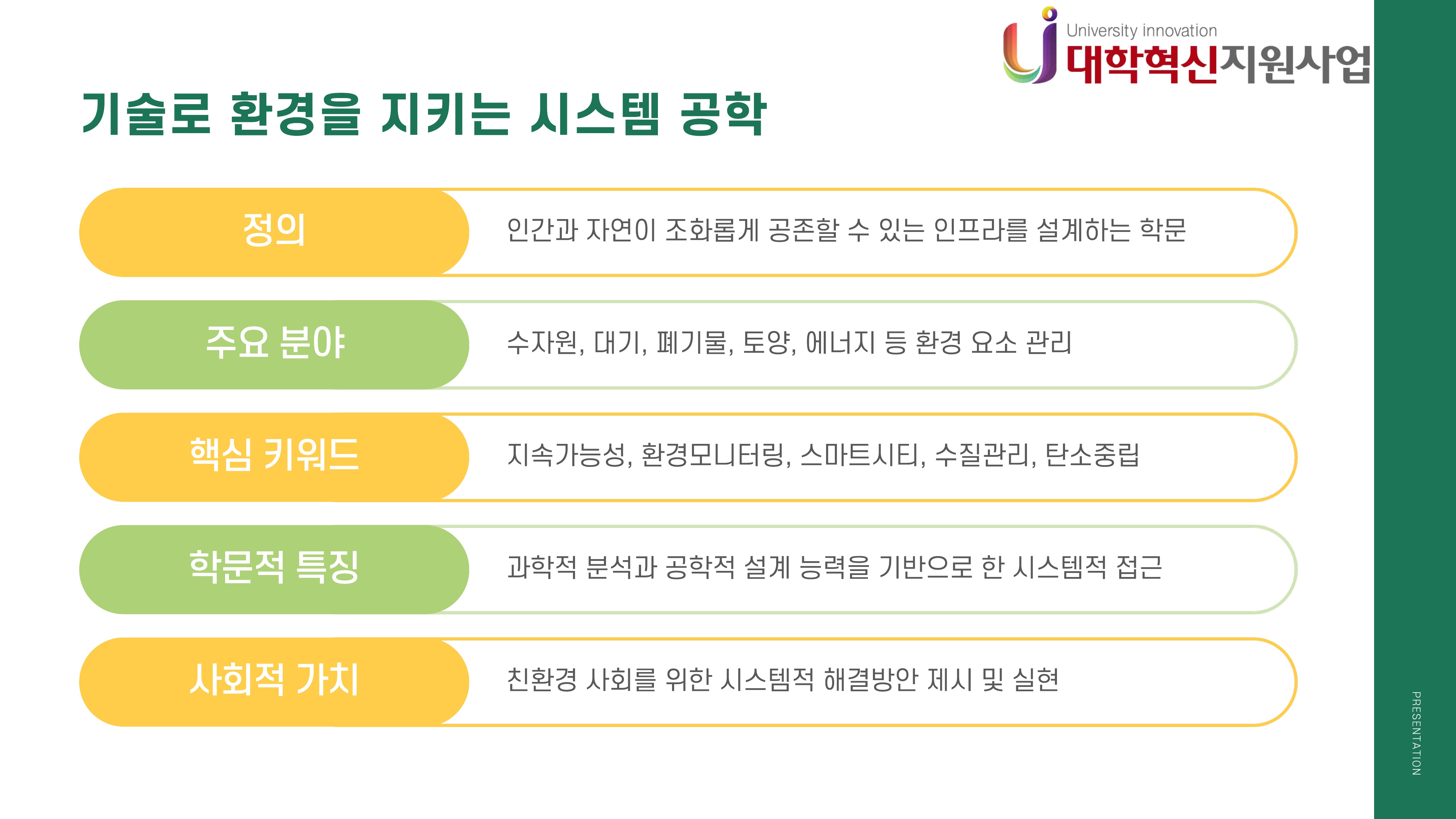 University innovation
대학혁신지원사업

기술로 환경을 지키는 시스템 공학

정의
인간과 자연이 조화롭게 공존할 수 있는 인프라를 설계하는 학문

주요 분야
수자원, 대기, 폐기물, 토양, 에너지 등 환경 요소 관리

핵심 키워드
지속가능성, 환경모니터링, 스마트시티, 수질관리, 탄소중립

학문적 특징
과학적 분석과 공학적 설계 능력을 기반으로 한 시스템적 접근

사회적 가치
친환경 사회를 위한 시스템적 해결방안 제시 및 실현

PRESENTATION